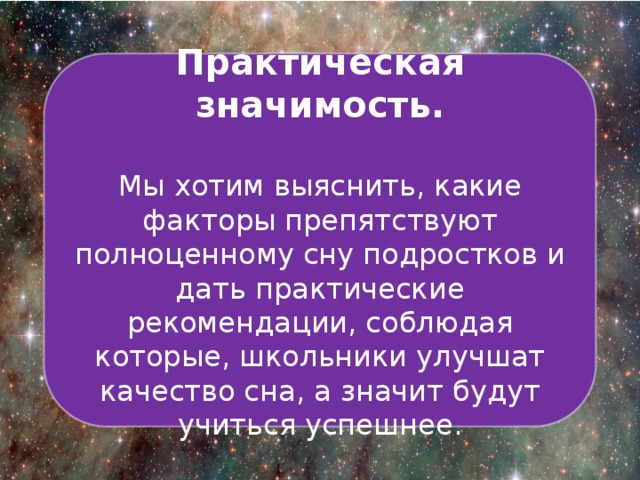 Практическая значимость.

Мы хотим выяснить, какие факторы препятствуют полноценному сну подростков и дать практические рекомендации, соблюдая которые, школьники улучшат качество сна, а значит будут учиться успешнее.